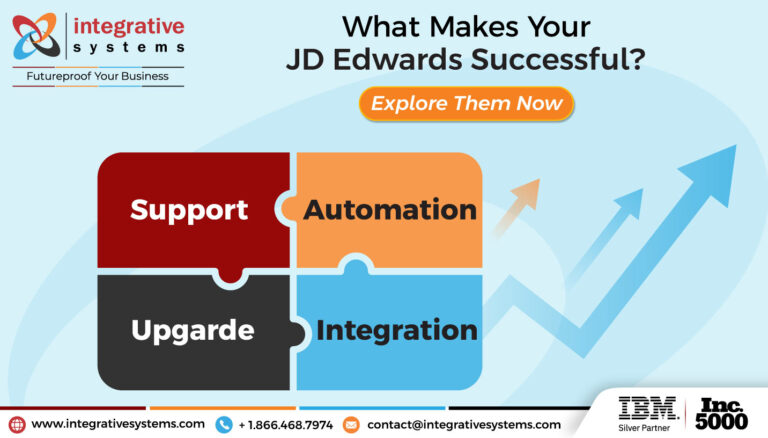 integrative
systems
Futureproof Your Business

What Makes Your
JD Edwards Successful?

Explore Them Now

Support

Automation

Upgarde

Integration

www.integrativesystems.com

+ 1.866.468.7974

contact@integrativesystems.com

IBM
Silver Partner

Inc.
5000